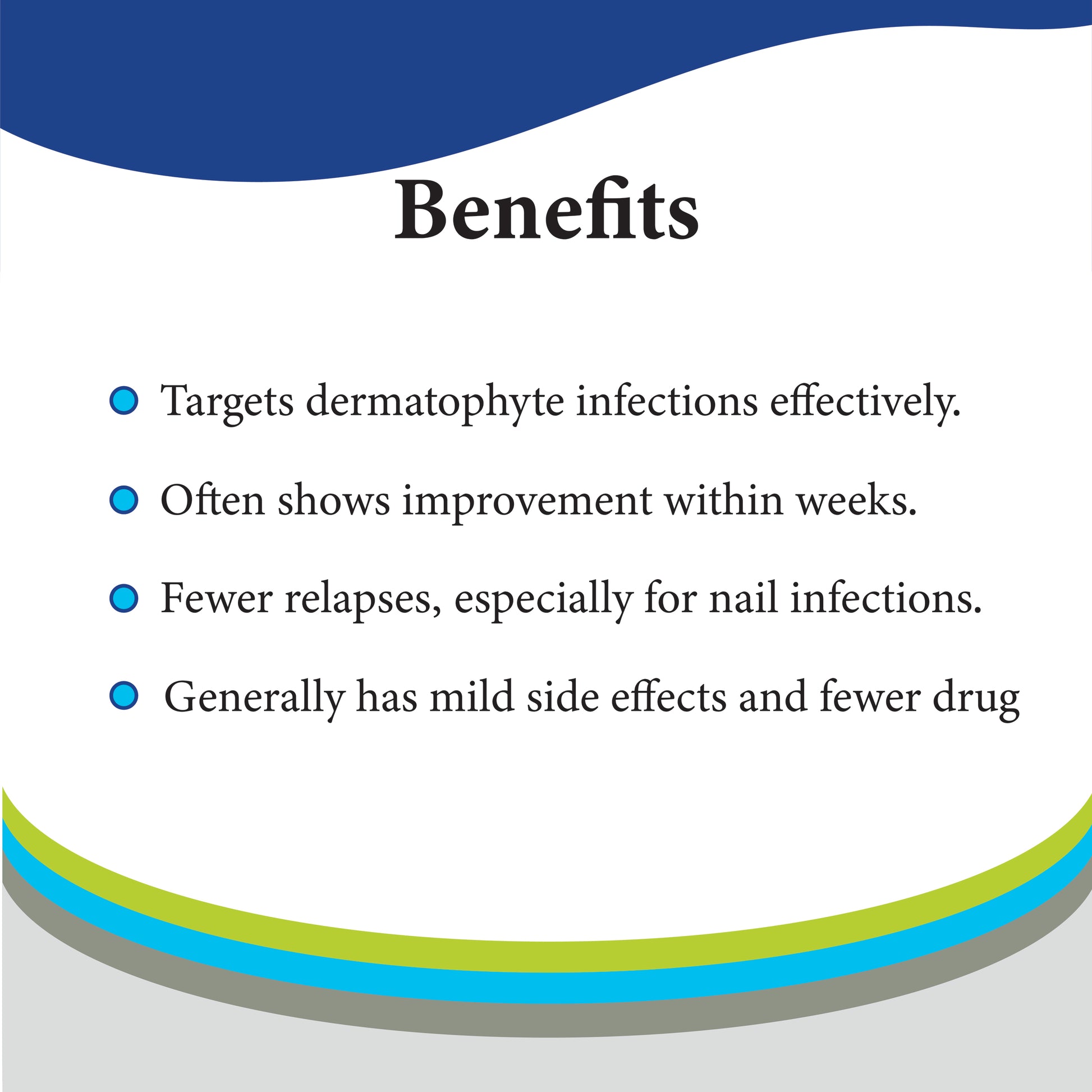 Benefits

Targets dermatophyte infections effectively.

Often shows improvement within weeks.

Fewer relapses, especially for nail infections.

Generally has mild side effects and fewer drug